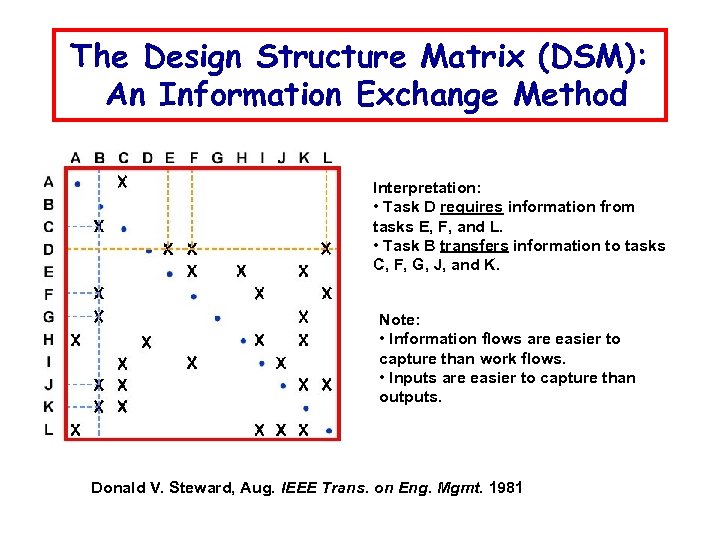 The Design Structure Matrix (DSM): An Information Exchange Method

| | A | B | C | D | E | F | G | H | I | J | K | L |
|---|---|---|---|---|---|---|---|---|---|---|---|---|
| A | • | | X | | | | | | | | | |
| B | | • | | | | | | | | | | |
| C | | X | • | | | | | | | | | |
| D | | | | • | X | X | | | | | | X |
| E | | | | | • | X | | X | | | X | |
| F | | X | | | | • | | | X | | | X |
| G | | X | | | | | • | | | | X | |
| H | X | | | X | | | | • | X | | X | |
| I | | | X | | | X | | | • | X | | |
| J | | X | X | | | | | | | • | X | X |
| K | | X | X | | | | | | | | • | |
| L | X | | | | | | | | X | X | X | • |

Interpretation:
• Task D requires information from tasks E, F, and L.
• Task B transfers information to tasks C, F, G, J, and K.

Note:
• Information flows are easier to capture than work flows.
• Inputs are easier to capture than outputs.

Donald V. Steward, Aug. IEEE Trans. on Eng. Mgmt. 1981